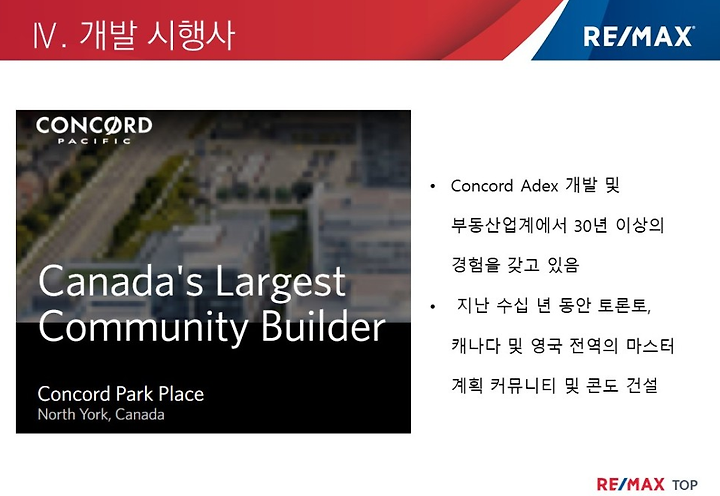 Ⅳ. 개발 시행사

RE/MAX

CONCORD
PACIFIC

Canada's Largest Community Builder

Concord Park Place
North York, Canada

• Concord Adex 개발 및 부동산업계에서 30년 이상의 경험을 갖고 있음

• 지난 수십 년 동안 토론토, 캐나다 및 영국 전역의 마스터 계획 커뮤니티 및 콘도 건설

RE/MAX TOP